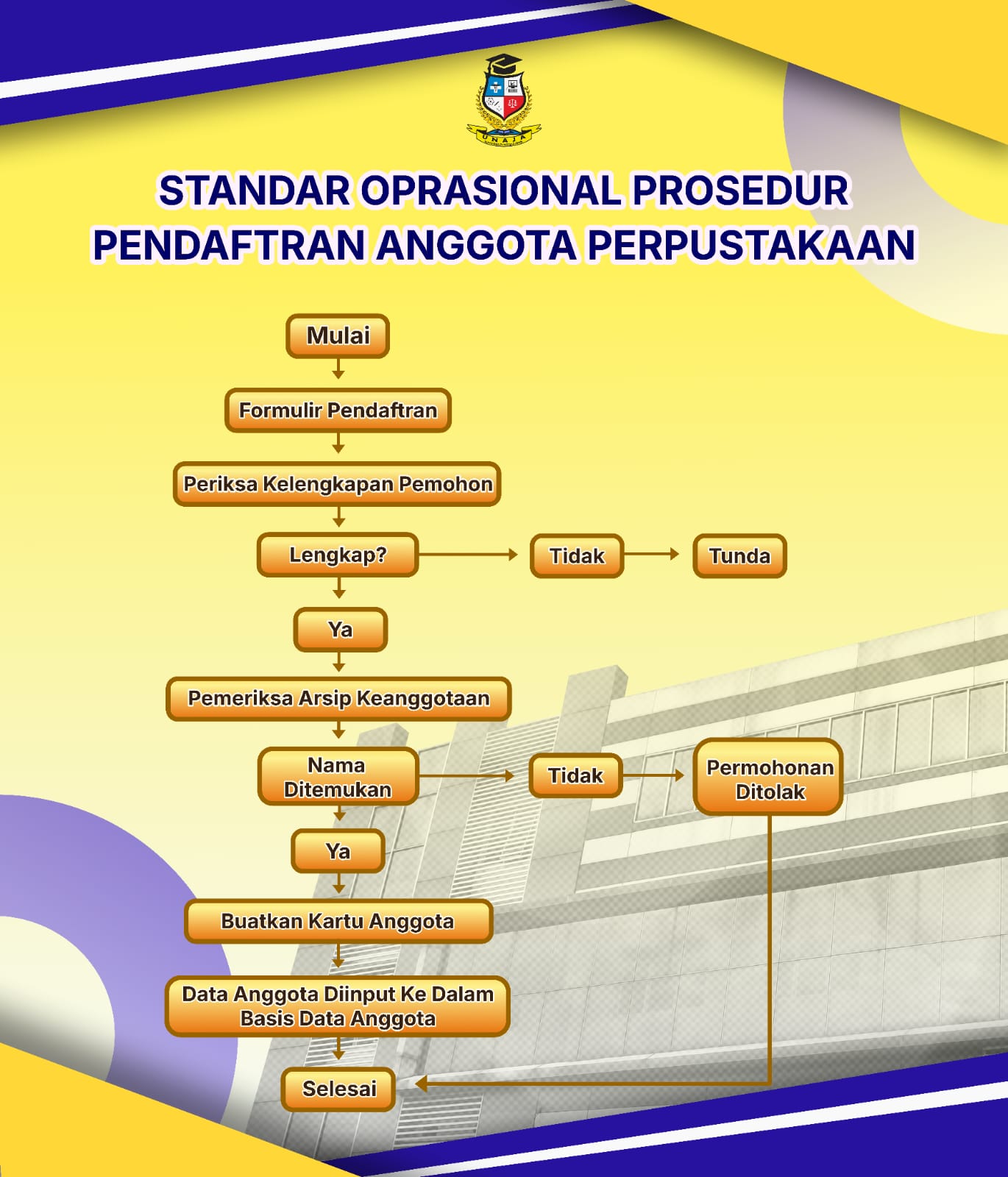 UNAJA

STANDAR OPRASIONAL PROSEDUR PENDAFTRAN ANGGOTA PERPUSTAKAAN

Mulai

Formulir Pendaftran

Periksa Kelengkapan Pemohon

Lengkap?

Tidak

Tunda

Ya

Pemeriksa Arsip Keanggotaan

Nama Ditemukan

Tidak

Permohonan Ditolak

Ya

Buatkan Kartu Anggota

Data Anggota Diinput Ke Dalam Basis Data Anggota

Selesai